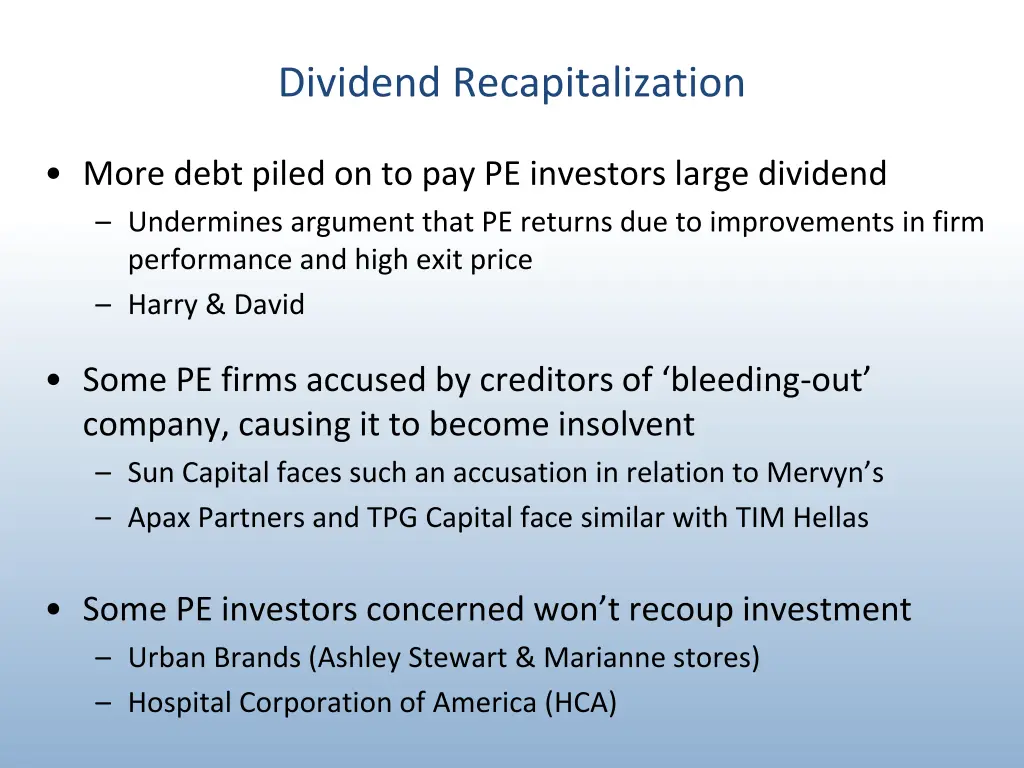 Dividend Recapitalization

• More debt piled on to pay PE investors large dividend
  – Undermines argument that PE returns due to improvements in firm performance and high exit price
  – Harry & David

• Some PE firms accused by creditors of ‘bleeding-out’ company, causing it to become insolvent
  – Sun Capital faces such an accusation in relation to Mervyn’s
  – Apax Partners and TPG Capital face similar with TIM Hellas

• Some PE investors concerned won’t recoup investment
  – Urban Brands (Ashley Stewart & Marianne stores)
  – Hospital Corporation of America (HCA)